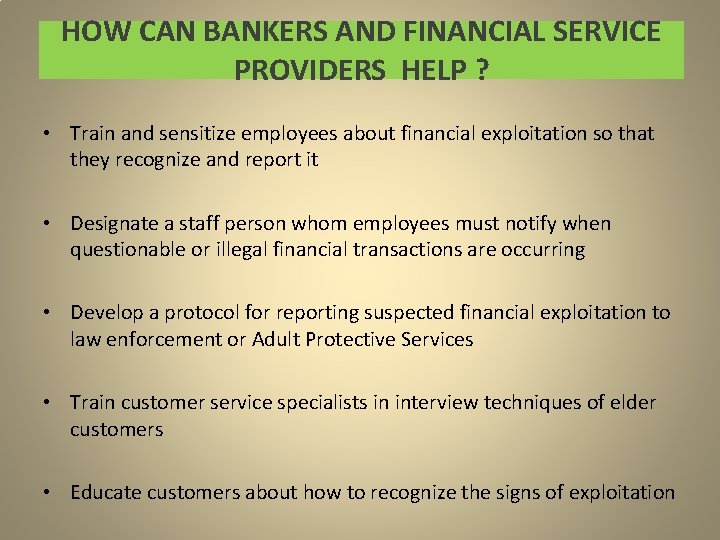 HOW CAN BANKERS AND FINANCIAL SERVICE PROVIDERS HELP ?

• Train and sensitize employees about financial exploitation so that they recognize and report it

• Designate a staff person whom employees must notify when questionable or illegal financial transactions are occurring

• Develop a protocol for reporting suspected financial exploitation to law enforcement or Adult Protective Services

• Train customer service specialists in interview techniques of elder customers

• Educate customers about how to recognize the signs of exploitation